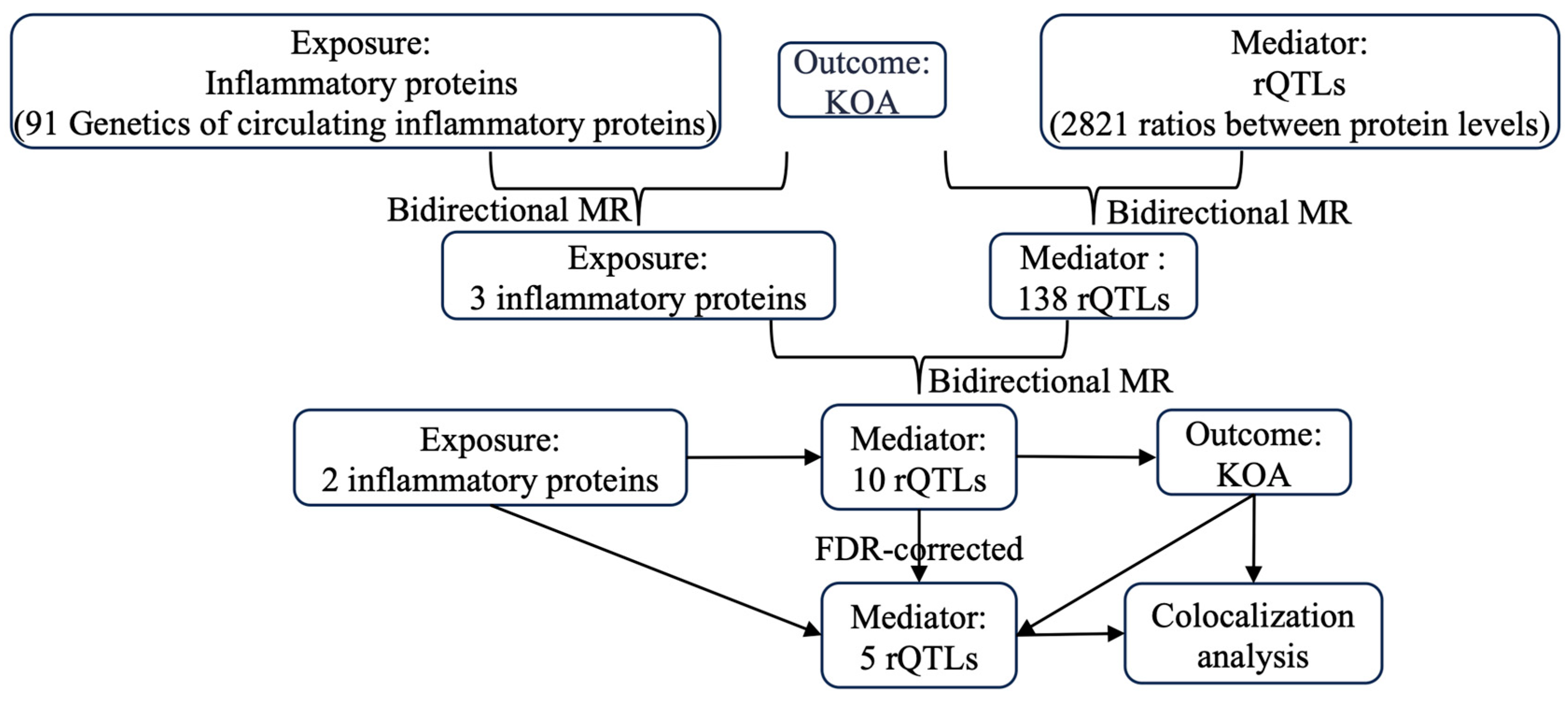 Exposure:
Inflammatory proteins
(91 Genetics of circulating inflammatory proteins)

Outcome:
KOA

Mediator:
rQTLs
(2821 ratios between protein levels)

Bidirectional MR

Bidirectional MR

Exposure:
3 inflammatory proteins

Mediator :
138 rQTLs

Bidirectional MR

Exposure:
2 inflammatory proteins

Mediator:
10 rQTLs

Outcome:
KOA

FDR-corrected

Mediator:
5 rQTLs

Colocalization
analysis